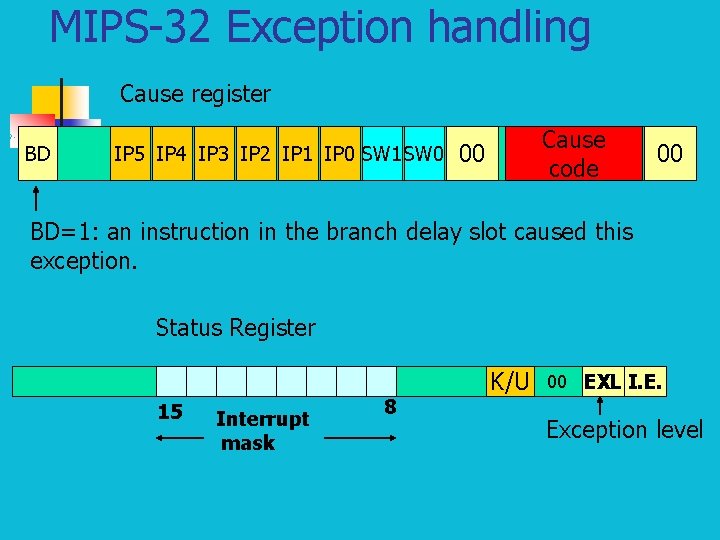 MIPS-32 Exception handling

Cause register

BD IP5 IP4 IP3 IP2 IP1 IP0 SW1 SW0 00 Cause code 00

BD=1: an instruction in the branch delay slot caused this exception.

Status Register

K/U 00 EXL I.E.

15 Interrupt mask 8

Exception level